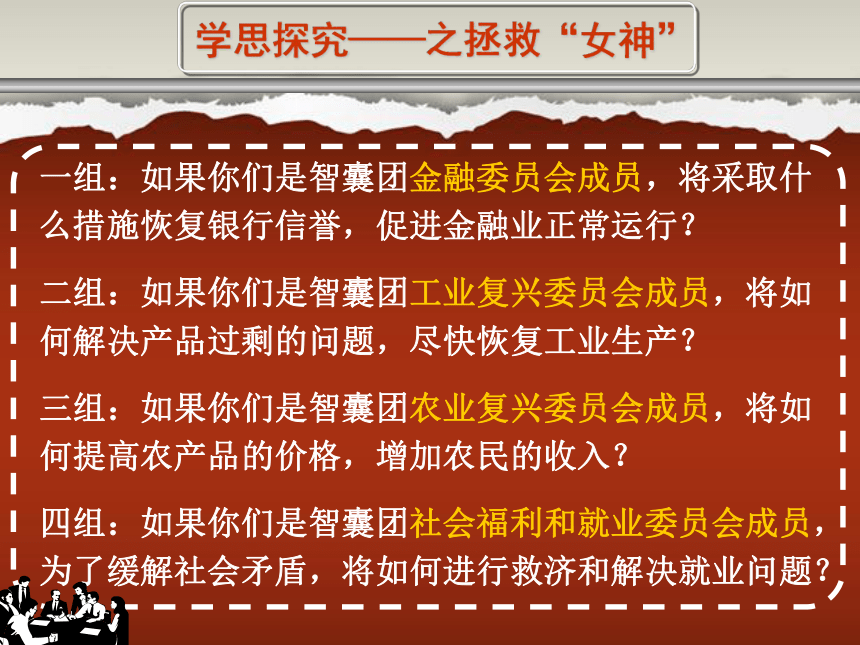 学思探究——之拯救“女神”

一组：如果你们是智囊团金融委员会成员，将采取什么措施恢复银行信誉，促进金融业正常运行？

二组：如果你们是智囊团工业复兴委员会成员，将如何解决产品过剩的问题，尽快恢复工业生产？

三组：如果你们是智囊团农业复兴委员会成员，将如何提高农产品的价格，增加农民的收入？

四组：如果你们是智囊团社会福利和就业委员会成员，为了缓解社会矛盾，将如何进行救济和解决就业问题？